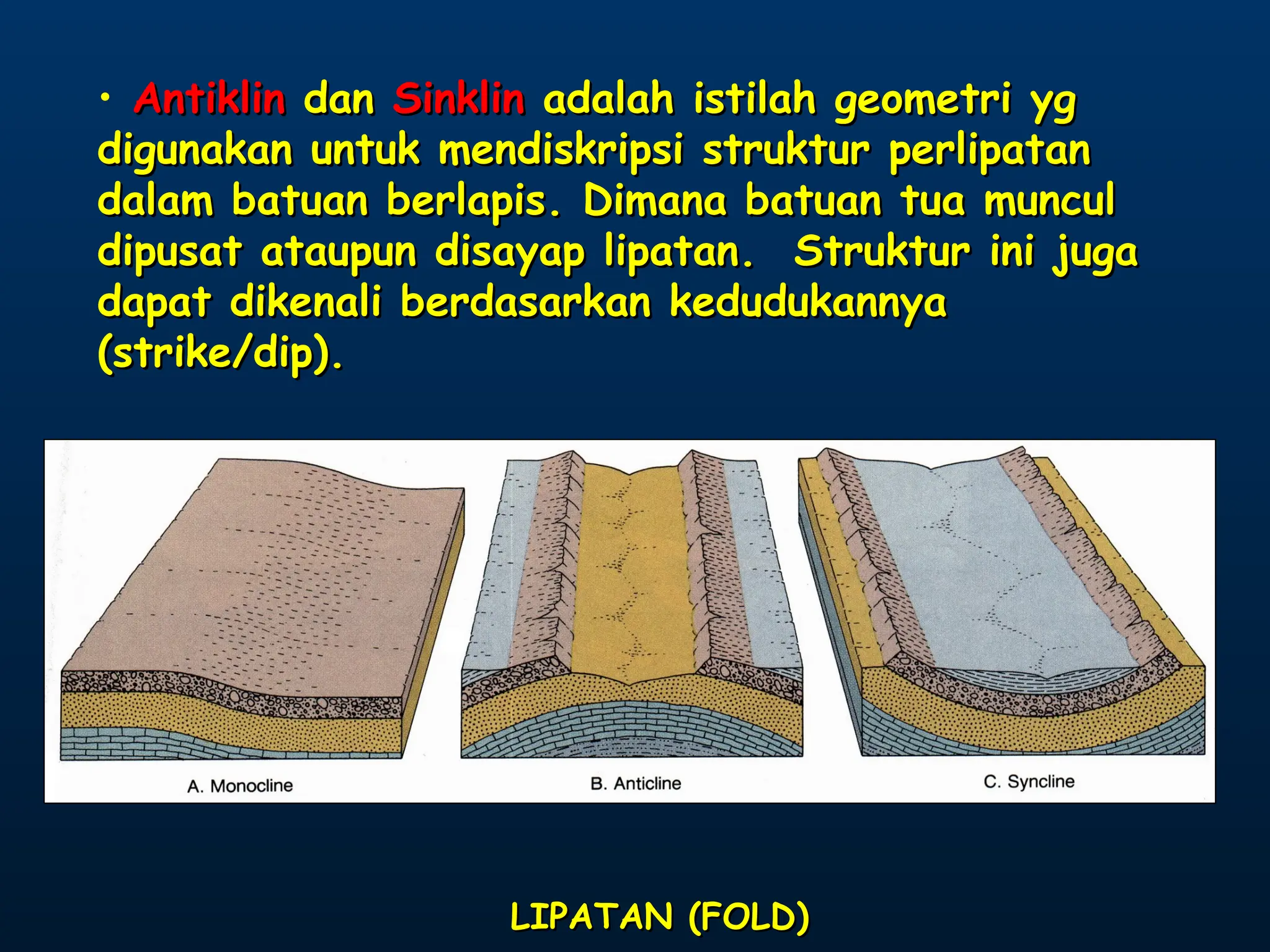 • Antiklin dan Sinklin adalah istilah geometri yg digunakan untuk mendiskripsi struktur perlipatan dalam batuan berlapis. Dimana batuan tua muncul dipusat ataupun disayap lipatan. Struktur ini juga dapat dikenali berdasarkan kedudukannya (strike/dip).

A. Monocline

B. Anticline

C. Syncline

LIPATAN (FOLD)